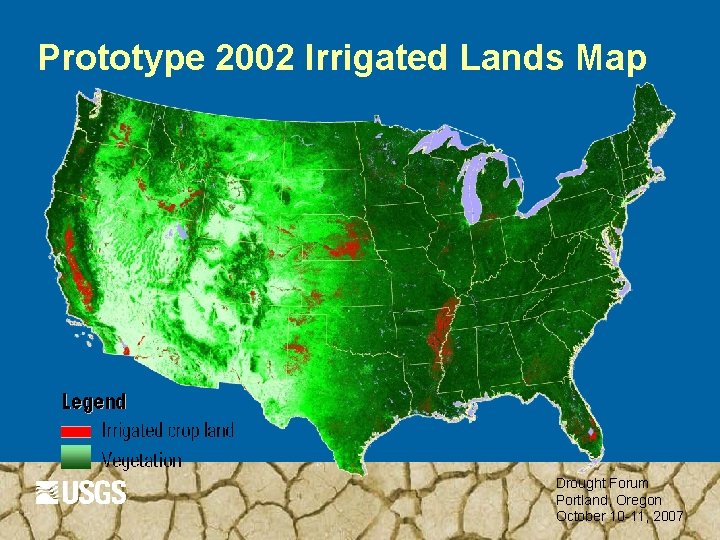 Prototype 2002 Irrigated Lands Map

Legend
Irrigated crop land
Vegetation

USGS

Drought Forum
Portland, Oregon
October 10-11, 2007